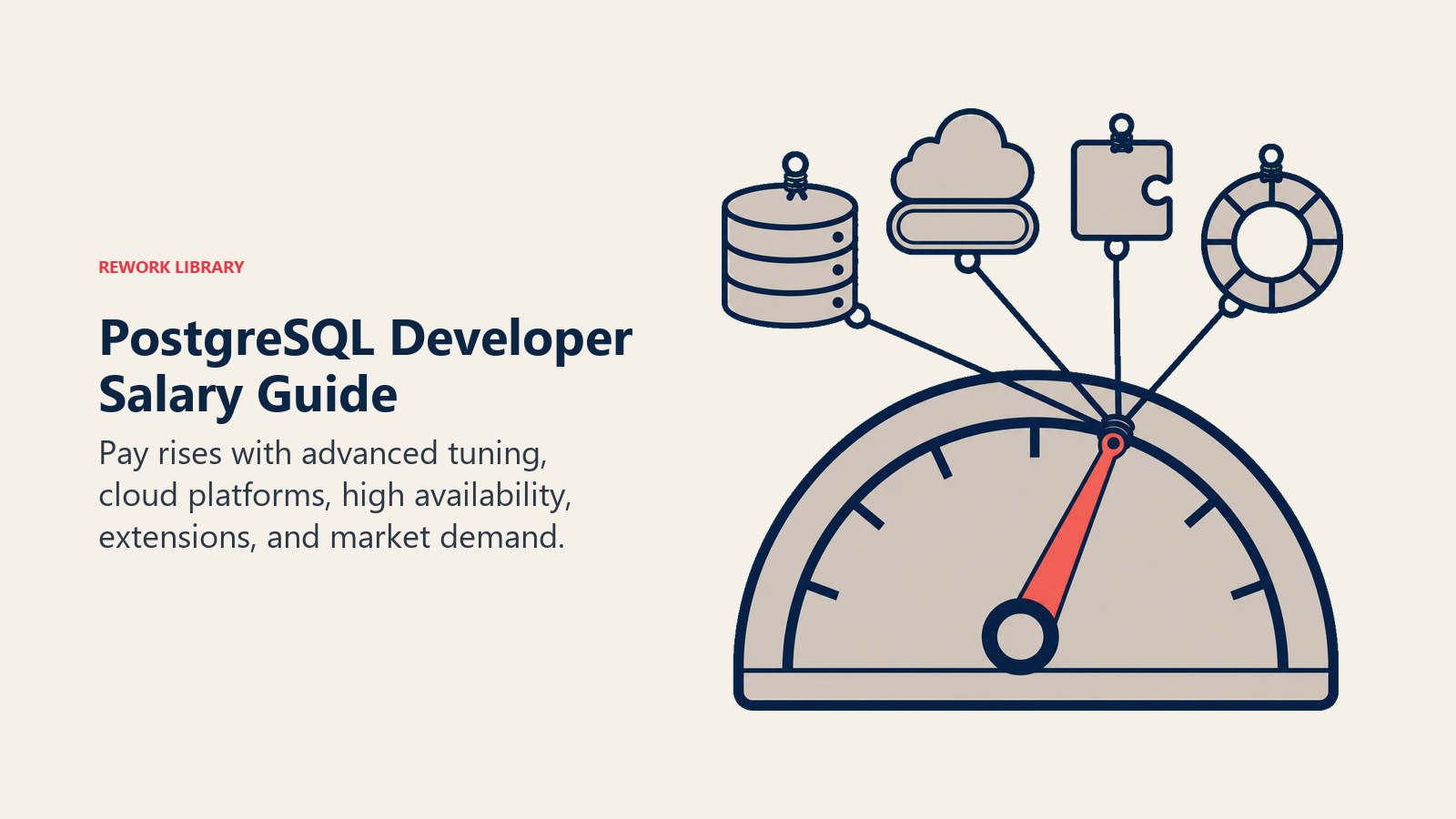 REWORK LIBRARY

PostgreSQL Developer Salary Guide

Pay rises with advanced tuning, cloud platforms, high availability, extensions, and market demand.